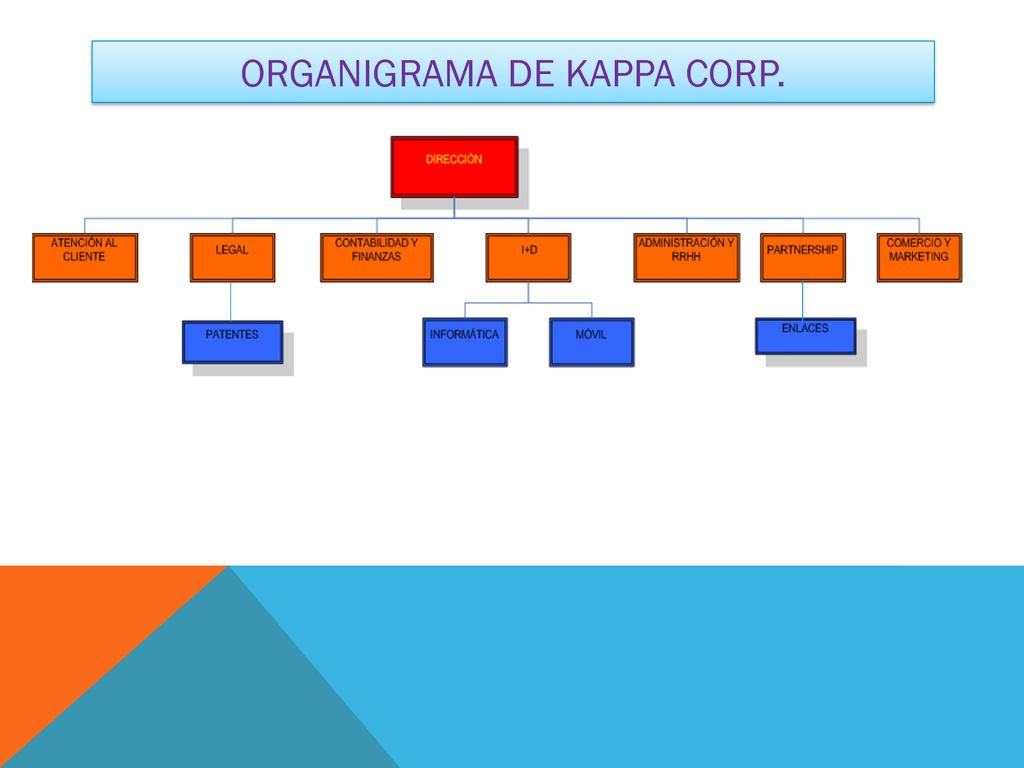 ORGANIGRAMA DE KAPPA CORP.

DIRECCIÓN

ATENCIÓN AL CLIENTE

LEGAL

CONTABILIDAD Y FINANZAS

I+D

ADMINISTRACIÓN Y RRHH

PARTNERSHIP

COMERCIO Y MARKETING

PATENTES

INFORMÁTICA

MÓVIL

ENLACES